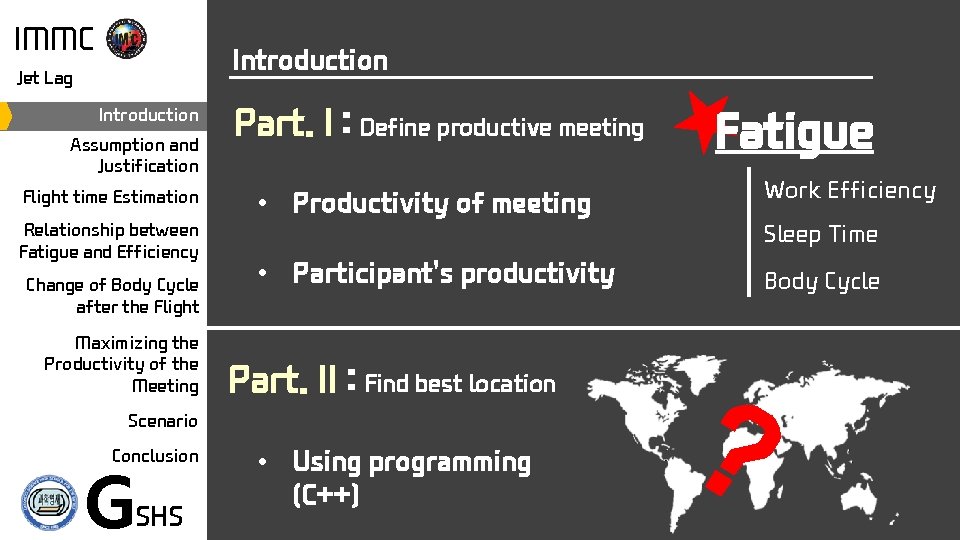 IMMC

Jet Lag

Introduction

Assumption and Justification

Flight time Estimation

Relationship between Fatigue and Efficiency

Change of Body Cycle after the Flight

Maximizing the Productivity of the Meeting

Scenario

Conclusion

GSHS

Introduction

Part. I : Define productive meeting

• Productivity of meeting

• Participant's productivity

Fatigue

Work Efficiency

Sleep Time

Body Cycle

Part. II : Find best location

• Using programming (C++)

?